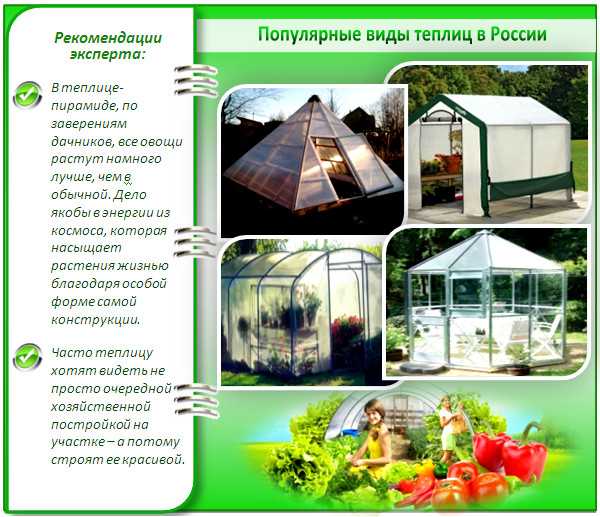 Рекомендации эксперта:

В теплице-пирамиде, по заверениям дачников, все овощи растут намного лучше, чем в обычной. Дело якобы в энергии из космоса, которая насыщает растения жизнью благодаря особой форме самой конструкции.

Часто теплицу хотят видеть не просто очередной хозяйственной постройкой на участке – а потому строят ее красивой.

Популярные виды теплиц в России